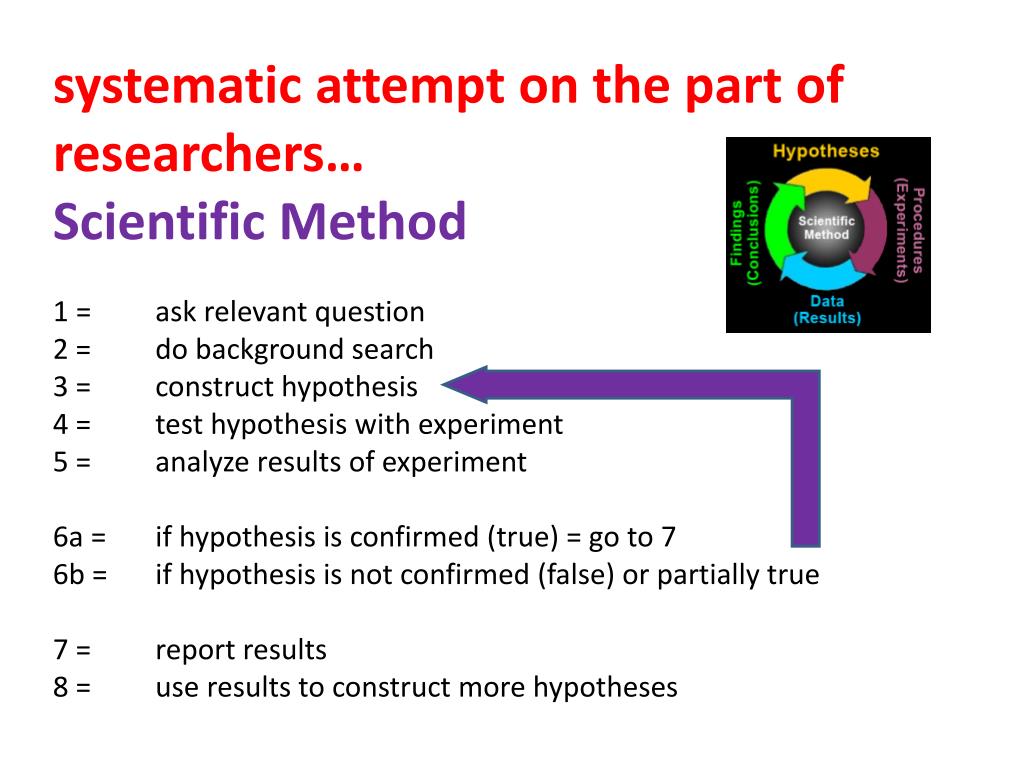 systematic attempt on the part of researchers…
Scientific Method

Hypotheses
Procedures (Experiments)
Data (Results)
Findings (Conclusions)
Scientific Method

1 = ask relevant question
2 = do background search
3 = construct hypothesis
4 = test hypothesis with experiment
5 = analyze results of experiment

6a = if hypothesis is confirmed (true) = go to 7
6b = if hypothesis is not confirmed (false) or partially true

7 = report results
8 = use results to construct more hypotheses